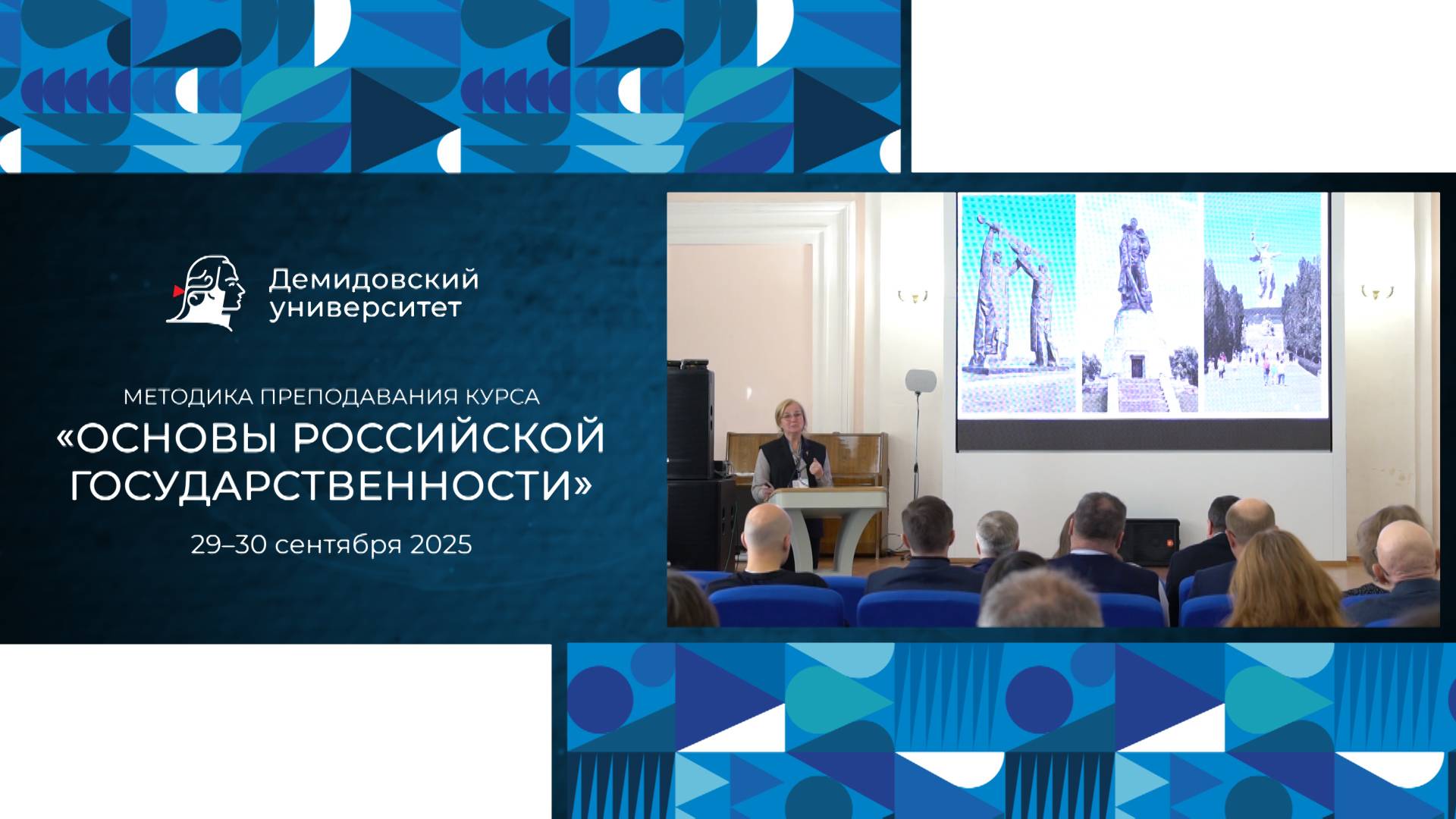 Демидовский университет

МЕТОДИКА ПРЕПОДАВАНИЯ КУРСА
«ОСНОВЫ РОССИЙСКОЙ ГОСУДАРСТВЕННОСТИ»

29–30 сентября 2025